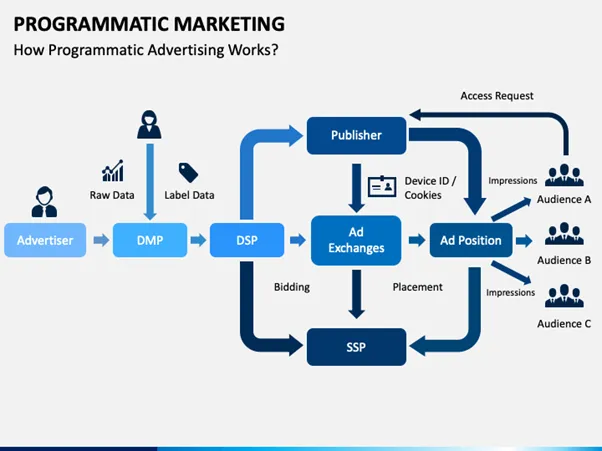 PROGRAMMATIC MARKETING
How Programmatic Advertising Works?

Access Request

Publisher

Raw Data

Label Data

Device ID / Cookies

Impressions

Audience A

Advertiser

DMP

DSP

Ad Exchanges

Ad Position

Audience B

Bidding

Placement

Impressions

Audience C

SSP